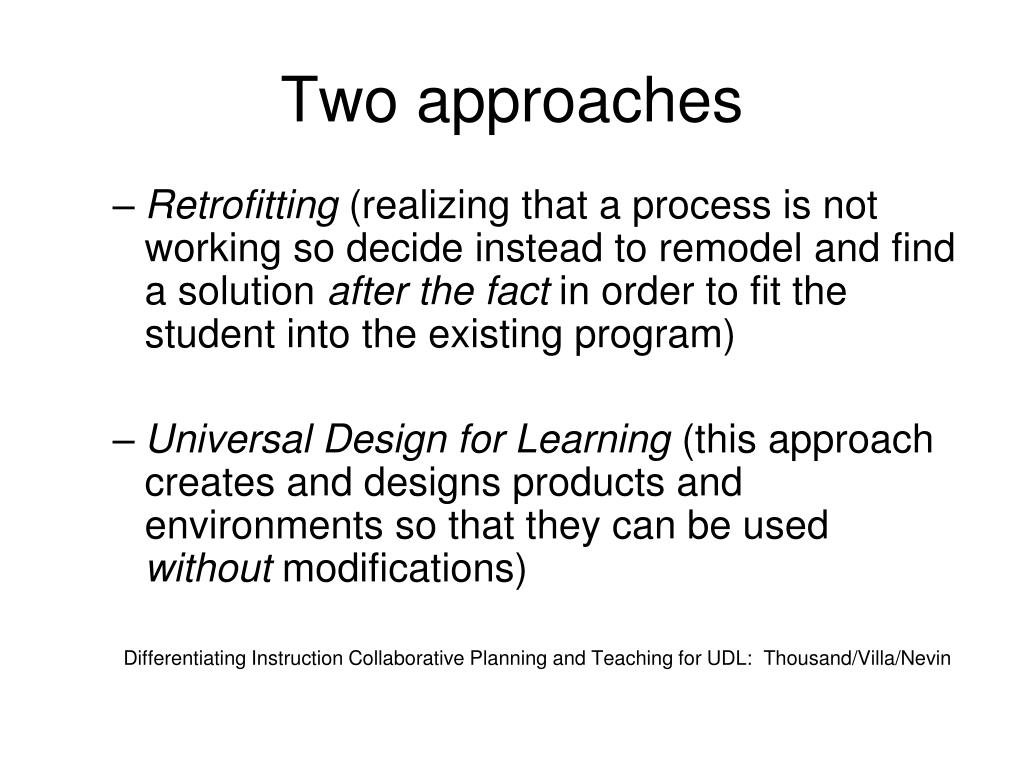 Two approaches

– Retrofitting (realizing that a process is not working so decide instead to remodel and find a solution after the fact in order to fit the student into the existing program)

– Universal Design for Learning (this approach creates and designs products and environments so that they can be used without modifications)

Differentiating Instruction Collaborative Planning and Teaching for UDL: Thousand/Villa/Nevin